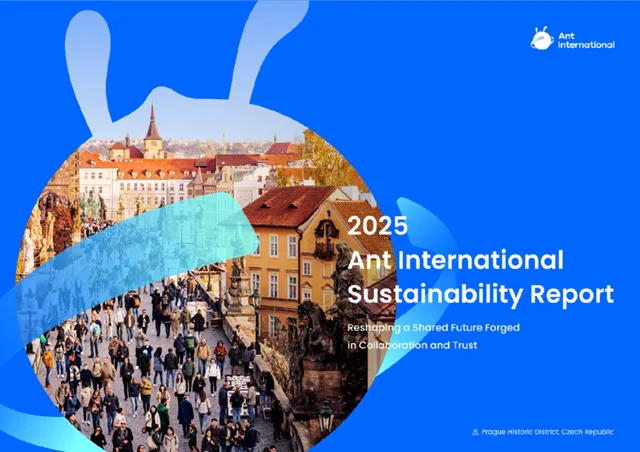 Ant International

2025
Ant International
Sustainability Report

Reshaping a Shared Future Forged in Collaboration and Trust

Prague Historic District, Czech Republic